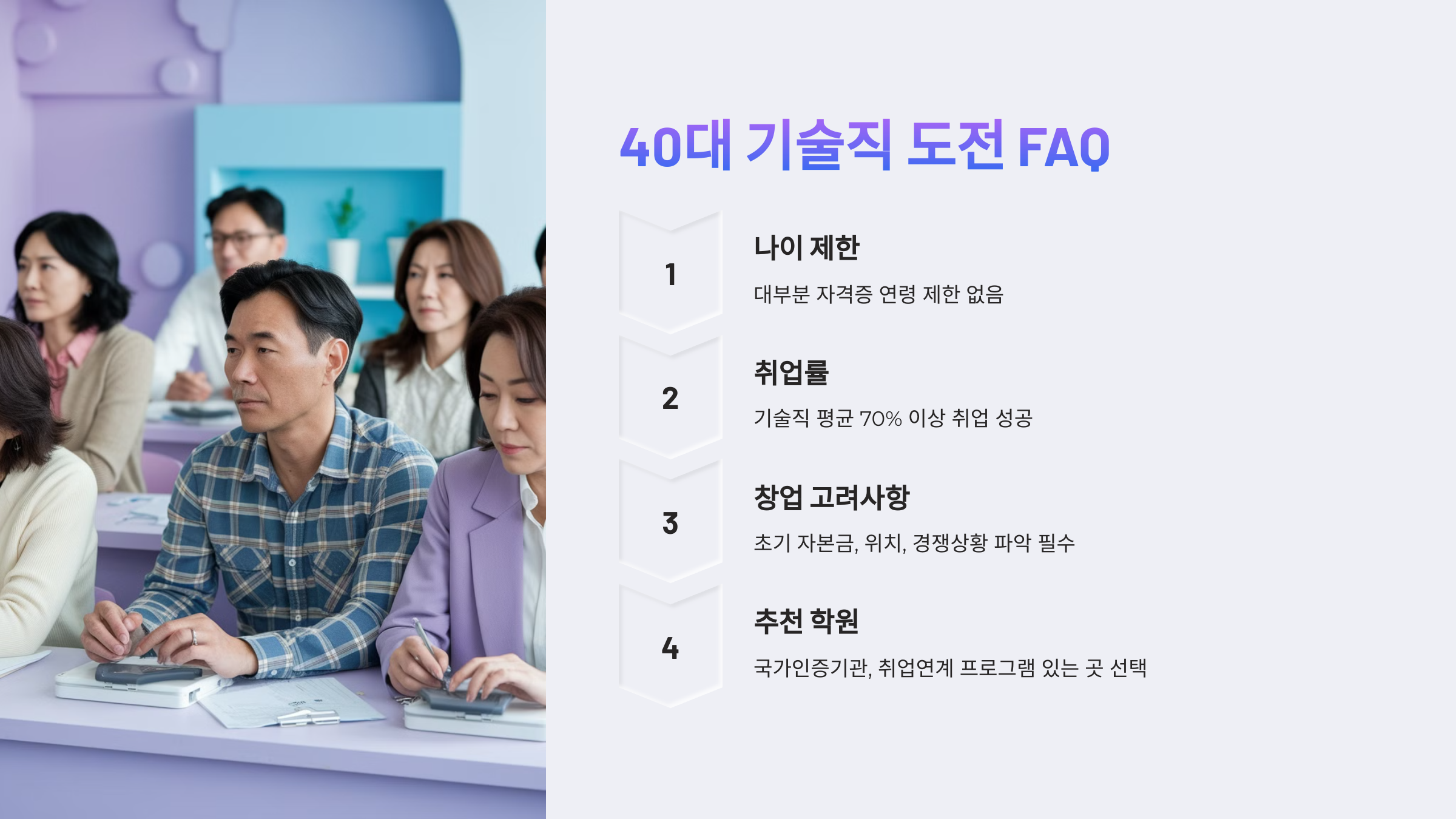 40대 기술직 도전 FAQ

1

나이 제한

대부분 자격증 연령 제한 없음

2

취업률

기술직 평균 70% 이상 취업 성공

3

창업 고려사항

초기 자본금, 위치, 경쟁상황 파악 필수

4

추천 학원

국가인증기관, 취업연계 프로그램 있는 곳 선택